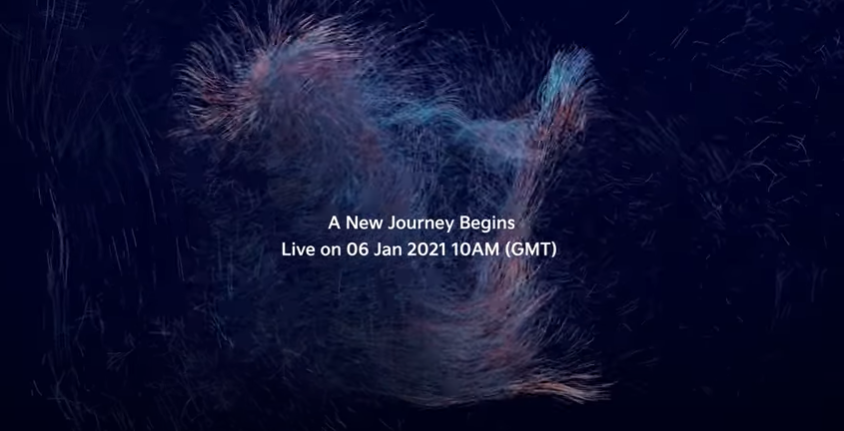 A New Journey Begins
Live on 06 Jan 2021 10AM (GMT)